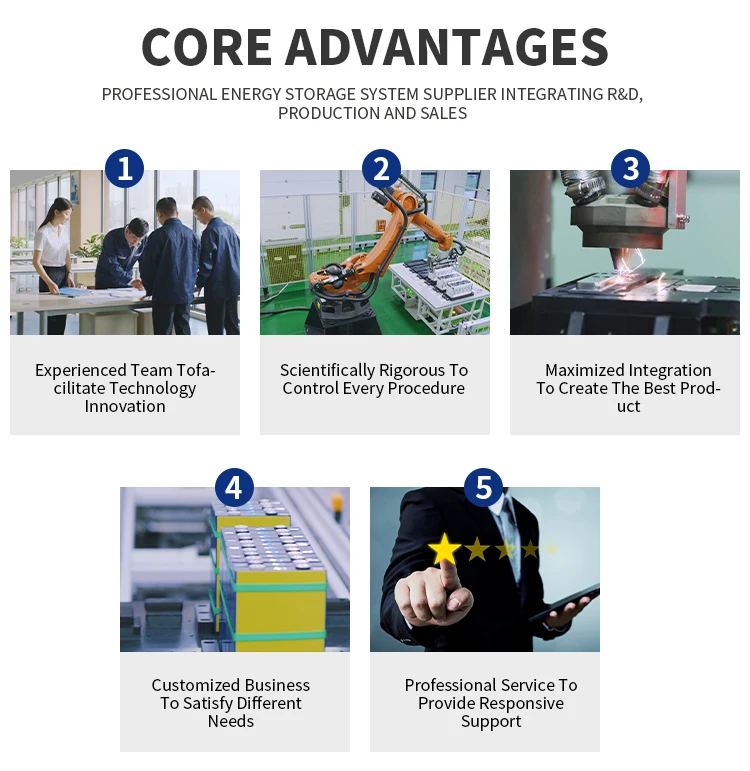 CORE ADVANTAGES

PROFESSIONAL ENERGY STORAGE SYSTEM SUPPLIER INTEGRATING R&D, PRODUCTION AND SALES

1

Experienced Team Tofacilitate Technology Innovation

2

Scientifically Rigorous To Control Every Procedure

3

Maximized Integration To Create The Best Product

4

Customized Business To Satisfy Different Needs

5

Professional Service To Provide Responsive Support